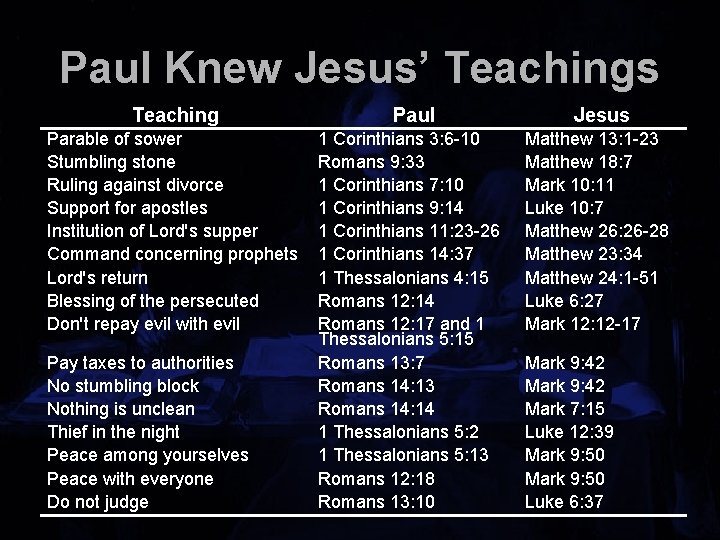 Paul Knew Jesus' Teachings

| Teaching | Paul | Jesus |
|---|---|---|
| Parable of sower | 1 Corinthians 3:6-10 | Matthew 13:1-23 |
| Stumbling stone | Romans 9:33 | Matthew 18:7 |
| Ruling against divorce | 1 Corinthians 7:10 | Mark 10:11 |
| Support for apostles | 1 Corinthians 9:14 | Luke 10:7 |
| Institution of Lord's supper | 1 Corinthians 11:23-26 | Matthew 26:26-28 |
| Command concerning prophets | 1 Corinthians 14:37 | Matthew 23:34 |
| Lord's return | 1 Thessalonians 4:15 | Matthew 24:1-51 |
| Blessing of the persecuted | Romans 12:14 | Luke 6:27 |
| Don't repay evil with evil | Romans 12:17 and 1 Thessalonians 5:15 | Mark 12:12-17 |
| Pay taxes to authorities | Romans 13:7 | Mark 9:42 |
| No stumbling block | Romans 14:13 | Mark 9:42 |
| Nothing is unclean | Romans 14:14 | Mark 7:15 |
| Thief in the night | 1 Thessalonians 5:2 | Luke 12:39 |
| Peace among yourselves | 1 Thessalonians 5:13 | Mark 9:50 |
| Peace with everyone | Romans 12:18 | Mark 9:50 |
| Do not judge | Romans 13:10 | Luke 6:37 |